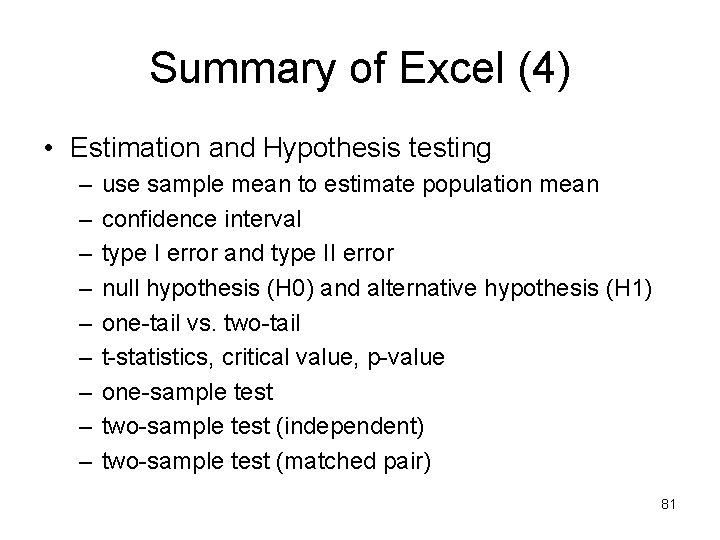 Summary of Excel (4)

• Estimation and Hypothesis testing
  – use sample mean to estimate population mean
  – confidence interval
  – type I error and type II error
  – null hypothesis (H0) and alternative hypothesis (H1)
  – one-tail vs. two-tail
  – t-statistics, critical value, p-value
  – one-sample test
  – two-sample test (independent)
  – two-sample test (matched pair)

81